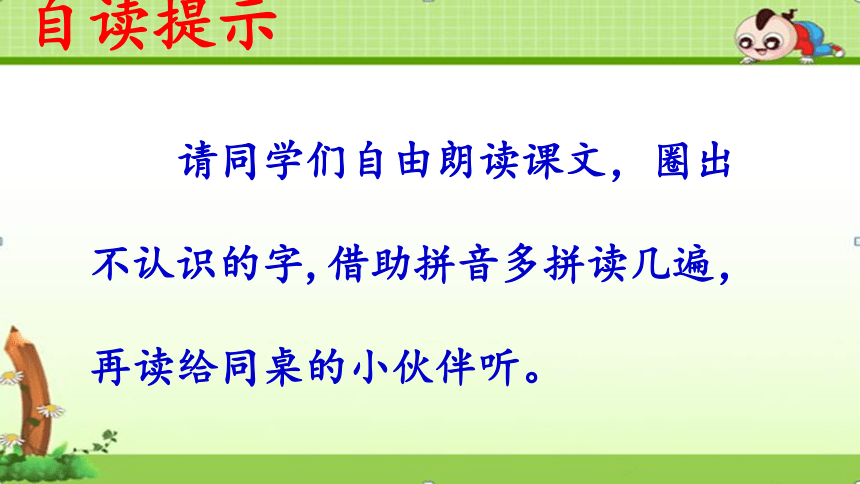 自读提示

请同学们自由朗读课文，圈出不认识的字，借助拼音多拼读几遍，再读给同桌的小伙伴听。